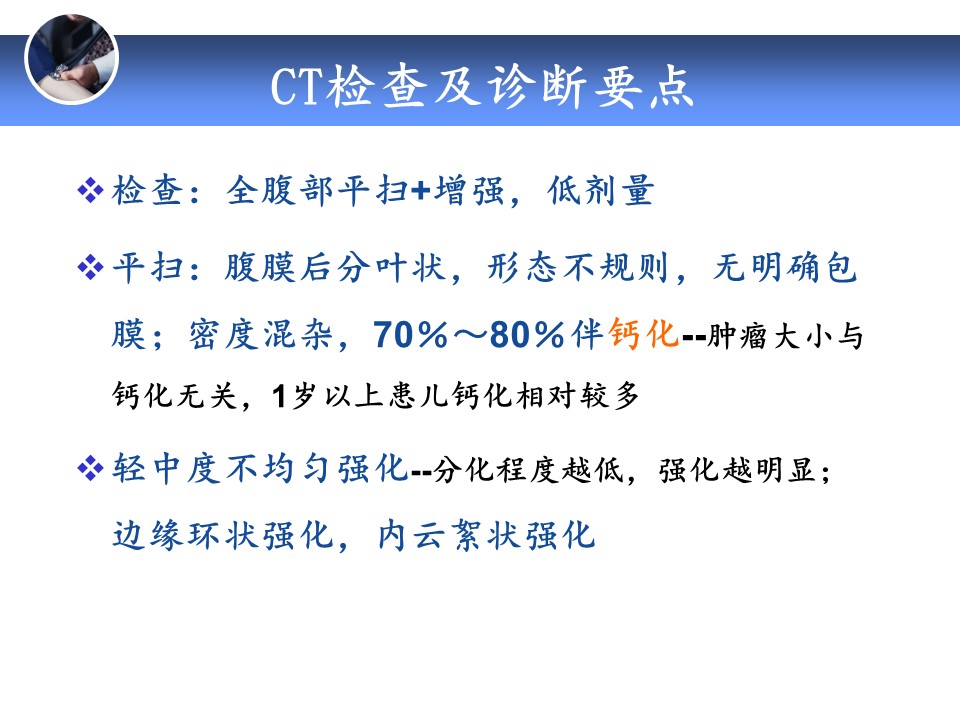 CT检查及诊断要点

❖检查：全腹部平扫+增强，低剂量

❖平扫：腹膜后分叶状，形态不规则，无明确包膜；密度混杂，70%～80%伴钙化--肿瘤大小与钙化无关，1岁以上患儿钙化相对较多

❖轻中度不均匀强化--分化程度越低，强化越明显；边缘环状强化，内云絮状强化